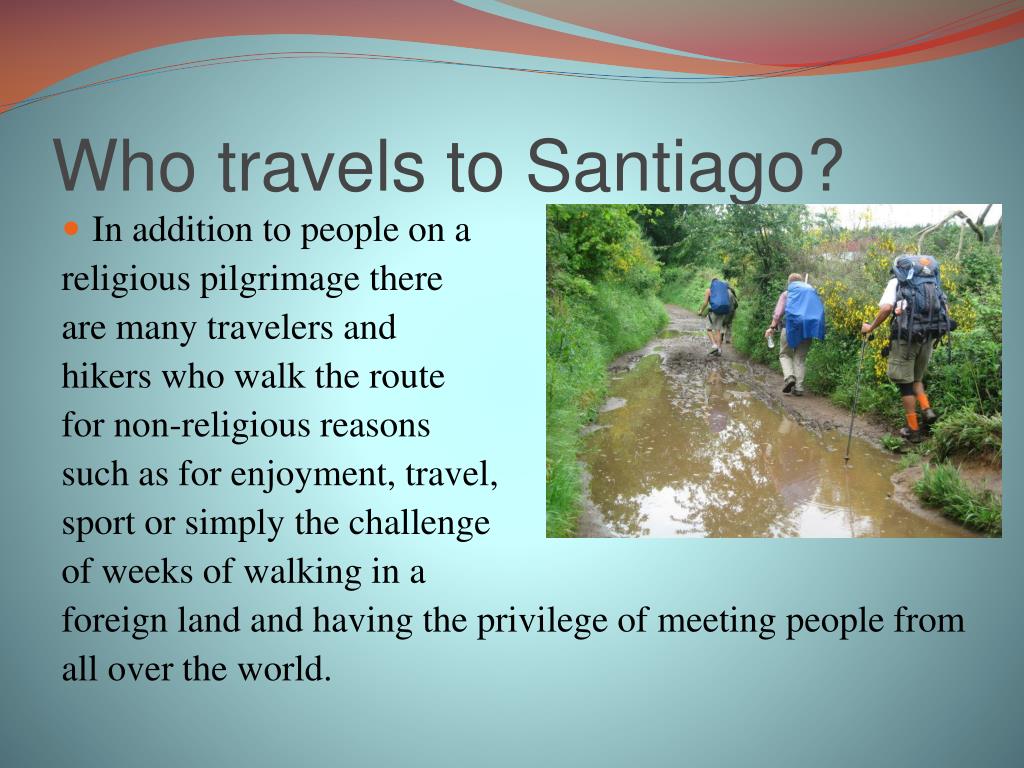 Who travels to Santiago?

In addition to people on a religious pilgrimage there are many travelers and hikers who walk the route for non-religious reasons such as for enjoyment, travel, sport or simply the challenge of weeks of walking in a foreign land and having the privilege of meeting people from all over the world.